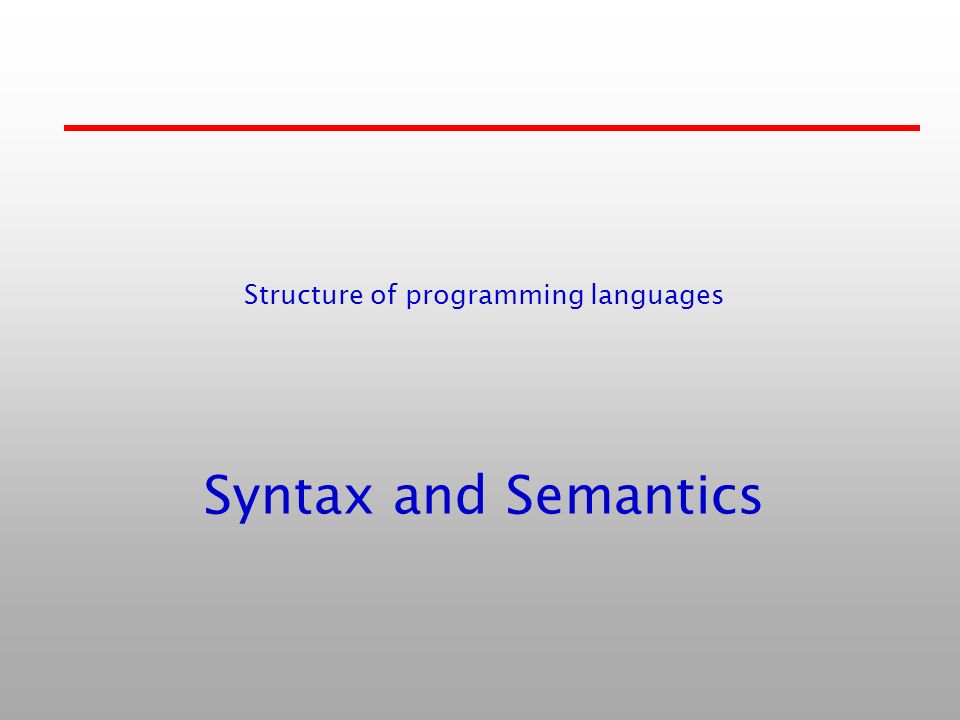 Structure of programming languages

Syntax and Semantics